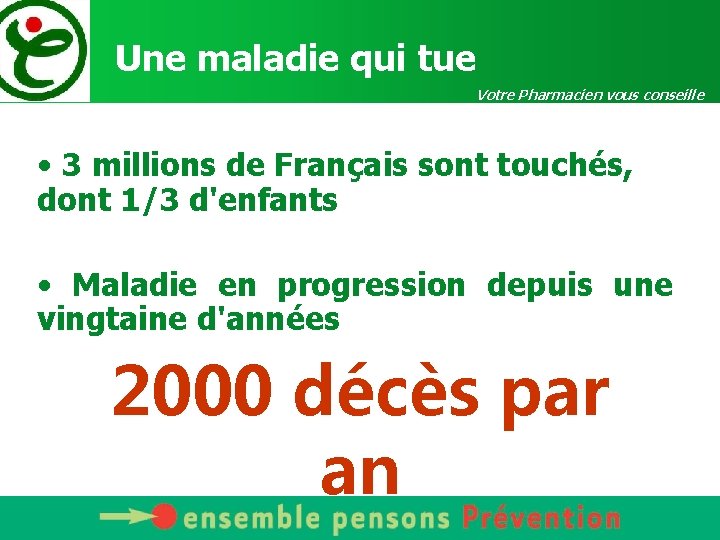 Une maladie qui tue

Votre Pharmacien vous conseille

• 3 millions de Français sont touchés, dont 1/3 d'enfants

• Maladie en progression depuis une vingtaine d'années

2000 décès par an

ensemble pensons Prévention